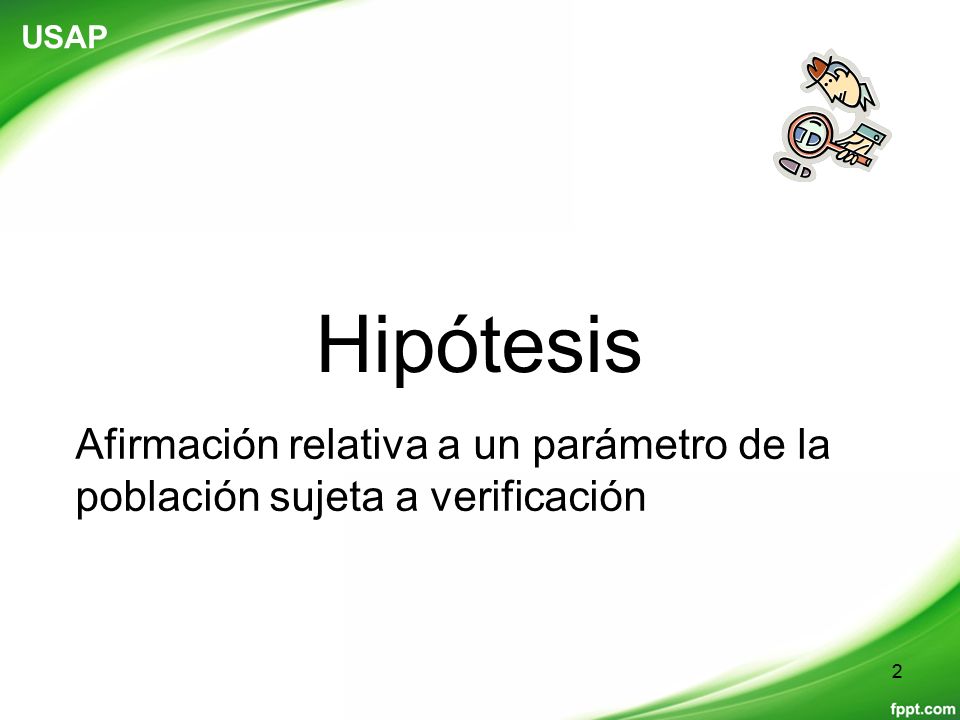 USAP

Hipótesis

Afirmación relativa a un parámetro de la población sujeta a verificación

2

fppt.com